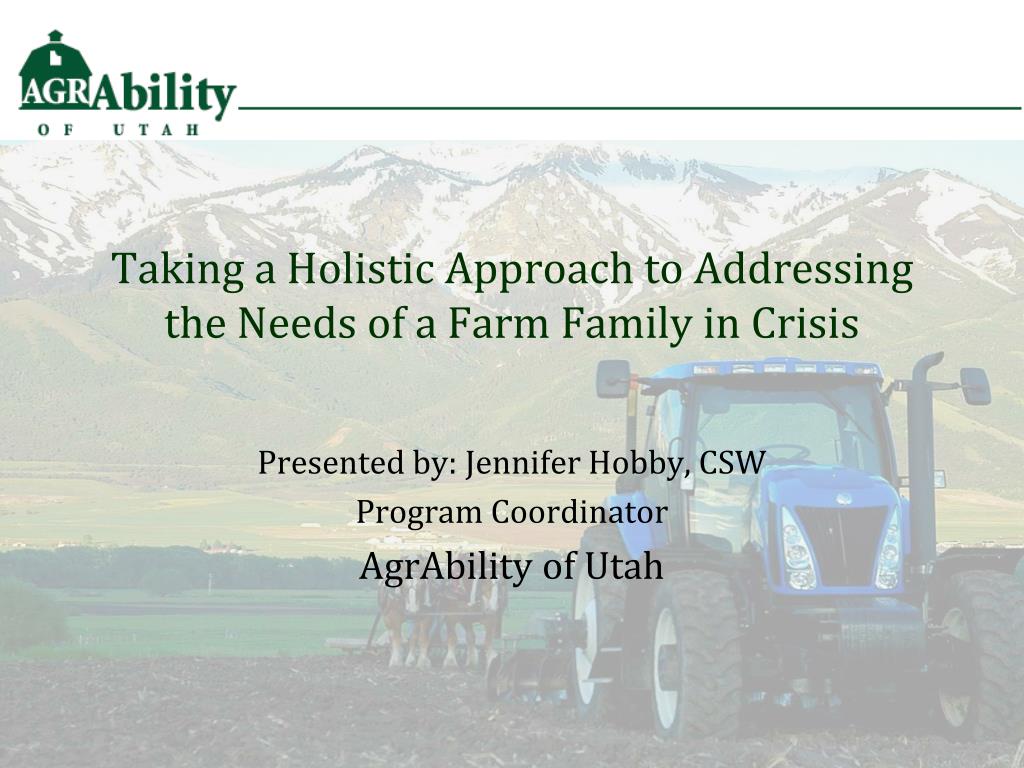 AGRAbility
OF UTAH

Taking a Holistic Approach to Addressing the Needs of a Farm Family in Crisis

Presented by: Jennifer Hobby, CSW
Program Coordinator
AgrAbility of Utah